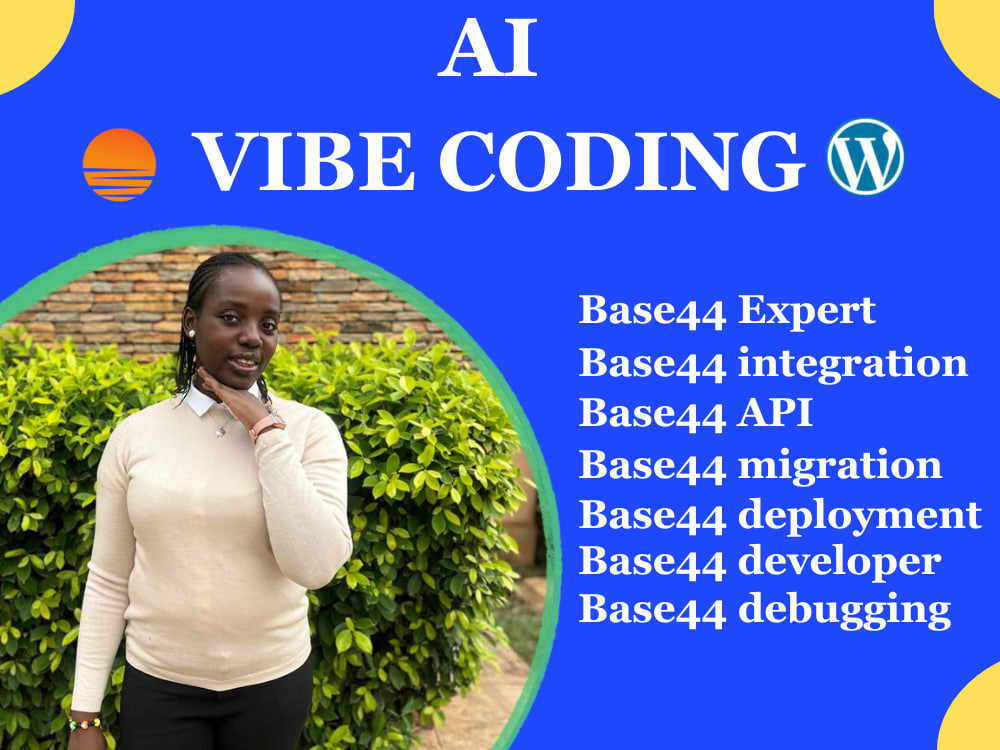 AI
VIBE CODING

Base44 Expert
Base44 integration
Base44 API
Base44 migration
Base44 deployment
Base44 developer
Base44 debugging